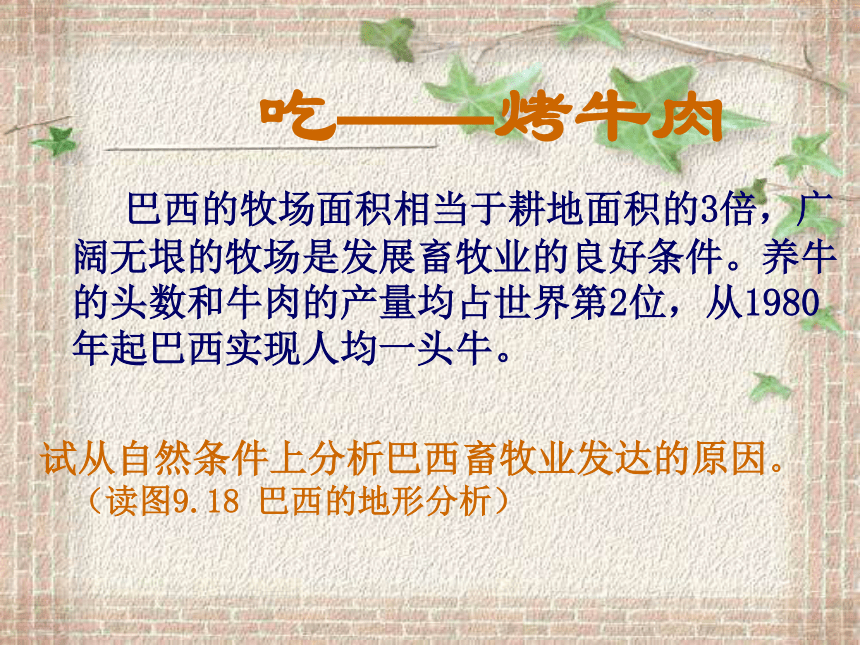 吃——烤牛肉

巴西的牧场面积相当于耕地面积的3倍，广阔无垠的牧场是发展畜牧业的良好条件。养牛的头数和牛肉的产量均占世界第2位，从1980年起巴西实现人均一头牛。

试从自然条件上分析巴西畜牧业发达的原因。
（读图9.18 巴西的地形分析）